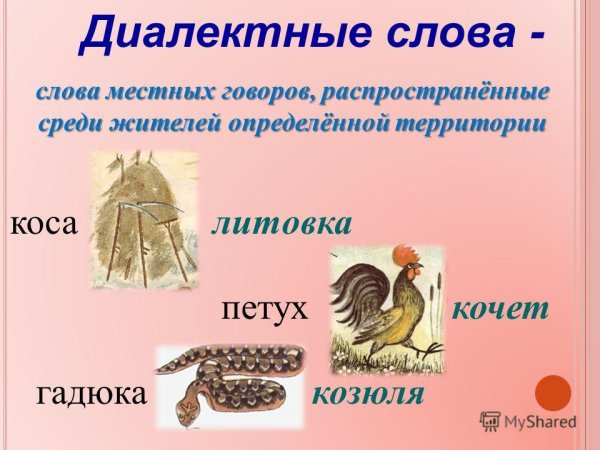 Диалектные слова -

слова местных говоров, распространённые среди жителей определённой территории

коса литовка

петух кочет

гадюка козюля

MyShared